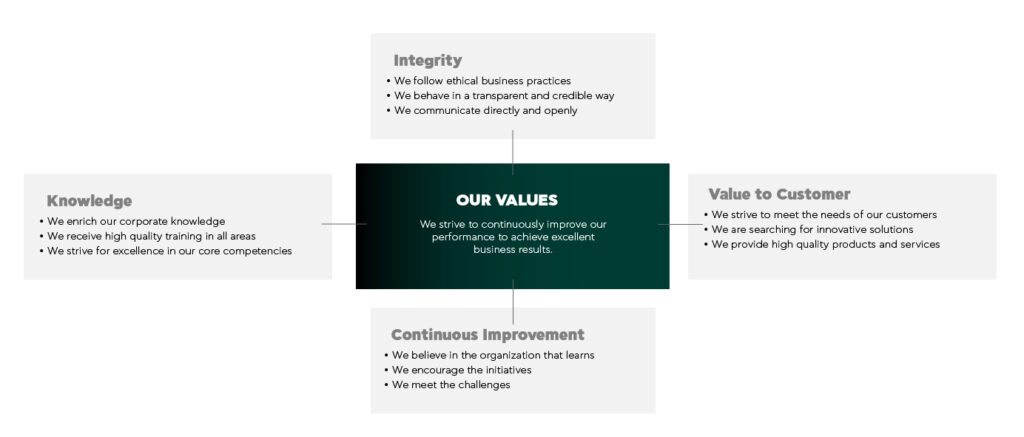 Integrity
• We follow ethical business practices
• We behave in a transparent and credible way
• We communicate directly and openly

Knowledge
• We enrich our corporate knowledge
• We receive high quality training in all areas
• We strive for excellence in our core competencies

OUR VALUES
We strive to continuously improve our performance to achieve excellent business results.

Value to Customer
• We strive to meet the needs of our customers
• We are searching for innovative solutions
• We provide high quality products and services

Continuous Improvement
• We believe in the organization that learns
• We encourage the initiatives
• We meet the challenges